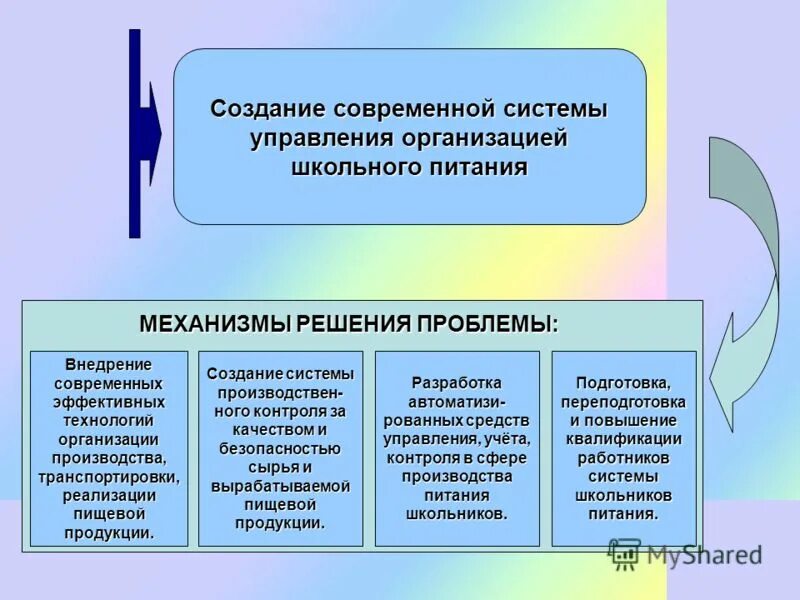 Создание современной системы управления организацией школьного питания

МЕХАНИЗМЫ РЕШЕНИЯ ПРОБЛЕМЫ:

Внедрение современных эффективных технологий организации производства, транспортировки, реализации пищевой продукции.

Создание системы производственного контроля за качеством и безопасностью сырья и вырабатываемой пищевой продукции.

Разработка автоматизированных средств управления, учёта, контроля в сфере производства питания школьников.

Подготовка, переподготовка и повышение квалификации работников системы школьников питания.

MyShared